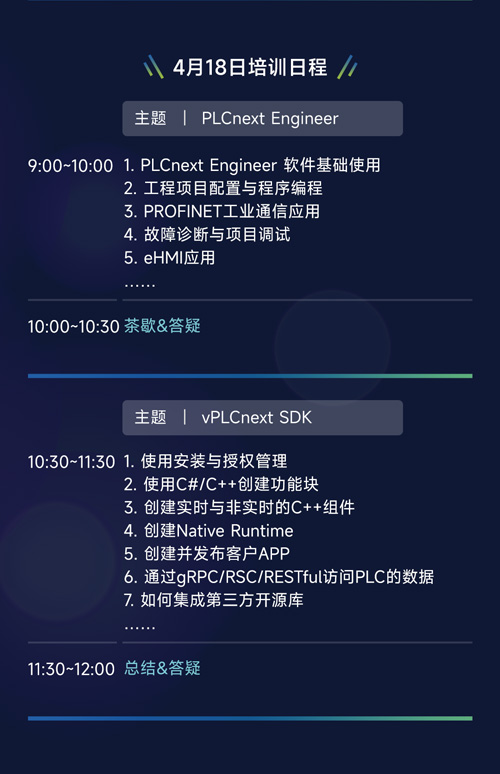 4月18日培训日程

主题 | PLCnext Engineer

9:00~10:00 1. PLCnext Engineer 软件基础使用
2. 工程项目配置与程序编程
3. PROFINET工业通信应用
4. 故障诊断与项目调试
5. eHMI应用
……

10:00~10:30 茶歇&答疑

主题 | vPLCnext SDK

10:30~11:30 1. 使用安装与授权管理
2. 使用C#/C++创建功能块
3. 创建实时与非实时的C++组件
4. 创建Native Runtime
5. 创建并发布客户APP
6. 通过gRPC/RSC/RESTful访问PLC的数据
7. 如何集成第三方开源库
……

11:30~12:00 总结&答疑